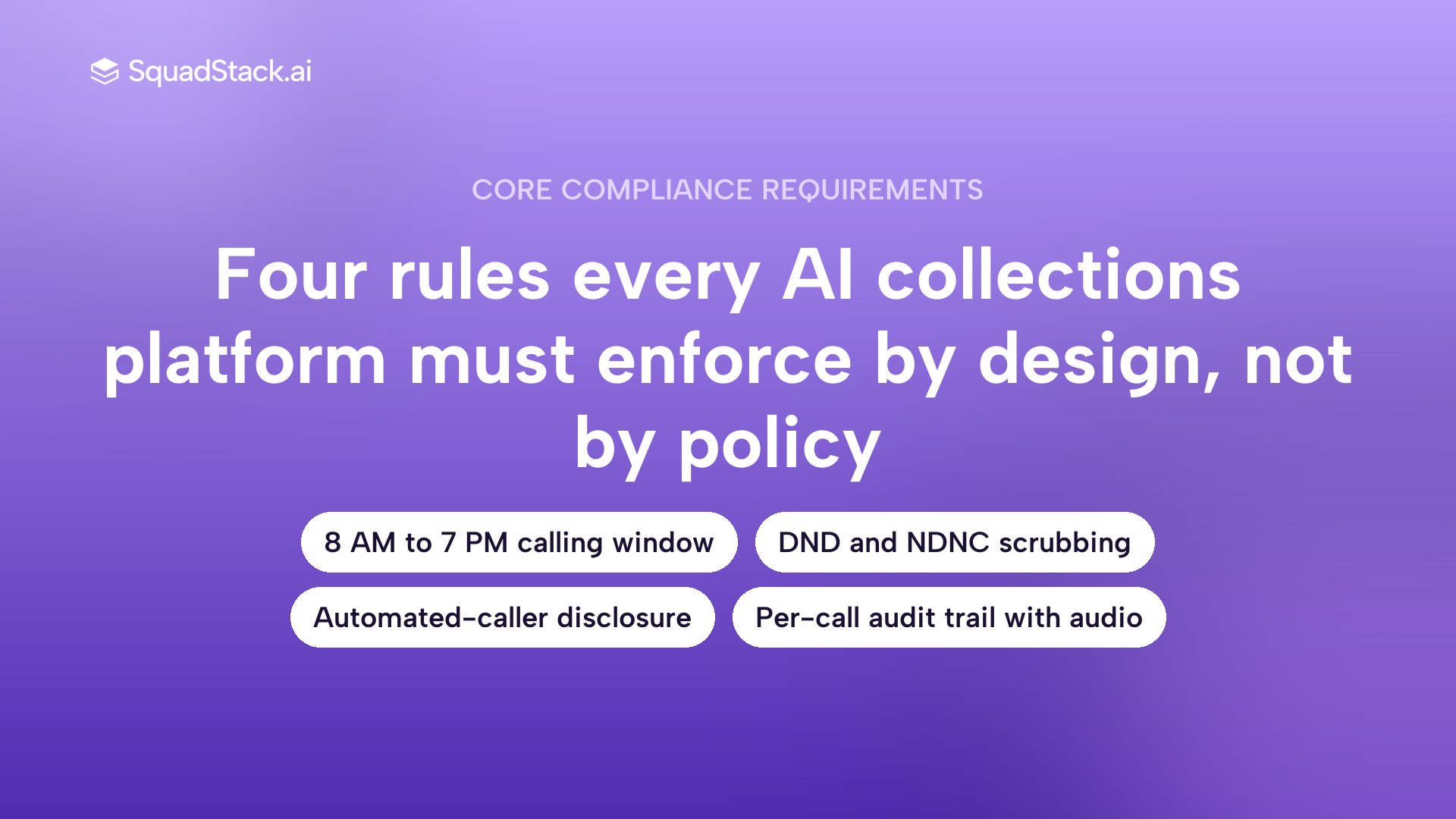 SquadStack.ai

CORE COMPLIANCE REQUIREMENTS

Four rules every AI collections platform must enforce by design, not by policy

8 AM to 7 PM calling window

DND and NDNC scrubbing

Automated-caller disclosure

Per-call audit trail with audio